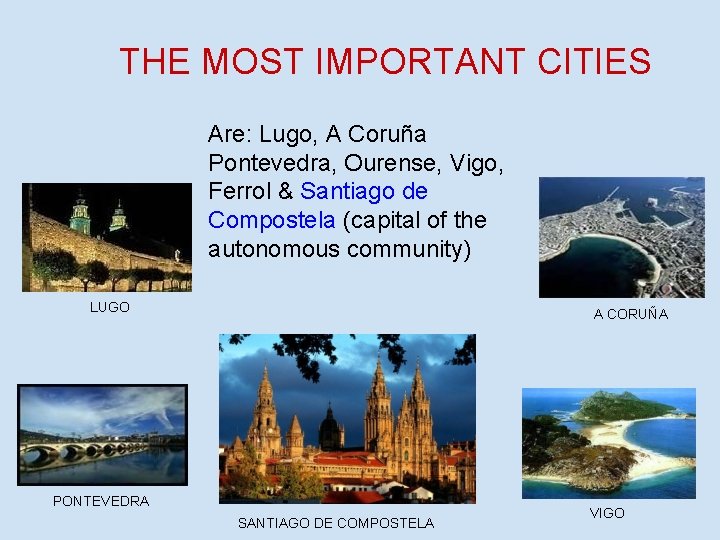 THE MOST IMPORTANT CITIES

Are: Lugo, A Coruña Pontevedra, Ourense, Vigo, Ferrol & Santiago de Compostela (capital of the autonomous community)

LUGO

A CORUÑA

PONTEVEDRA

SANTIAGO DE COMPOSTELA

VIGO